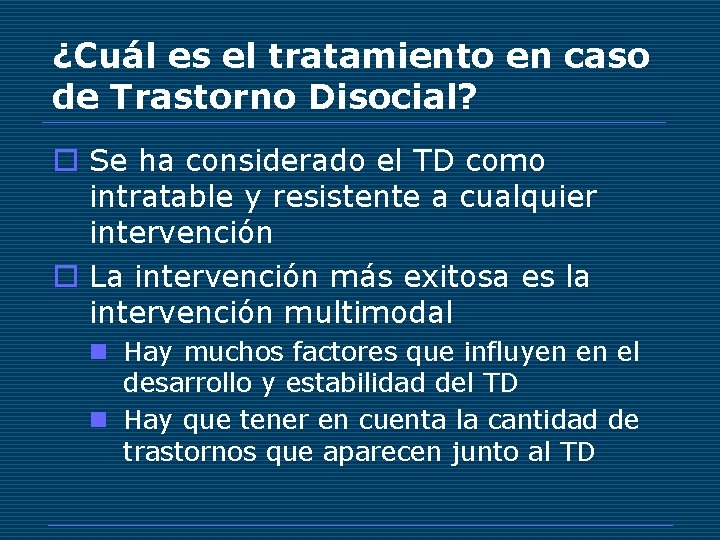 ¿Cuál es el tratamiento en caso de Trastorno Disocial?

Se ha considerado el TD como intratable y resistente a cualquier intervención

La intervención más exitosa es la intervención multimodal

Hay muchos factores que influyen en el desarrollo y estabilidad del TD

Hay que tener en cuenta la cantidad de trastornos que aparecen junto al TD